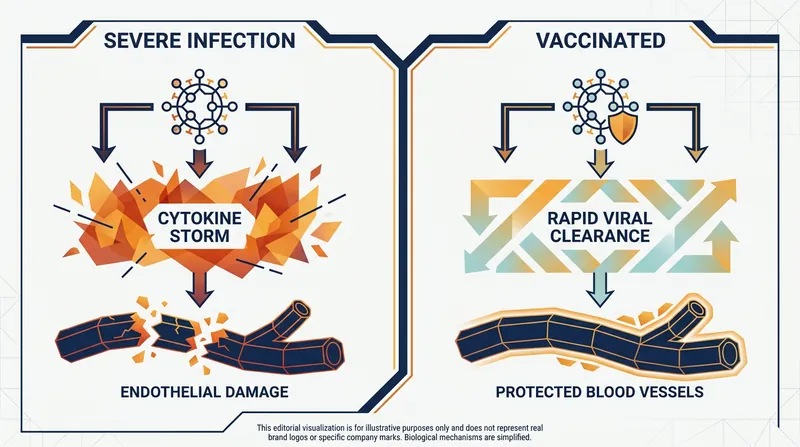 SEVERE INFECTION

CYTOKINE STORM

ENDOTHELIAL DAMAGE

VACCINATED

RAPID VIRAL CLEARANCE

PROTECTED BLOOD VESSELS

This editorial visualization is for illustrative purposes only and does not represent real brand logos or specific company marks. Biological mechanisms are simplified.